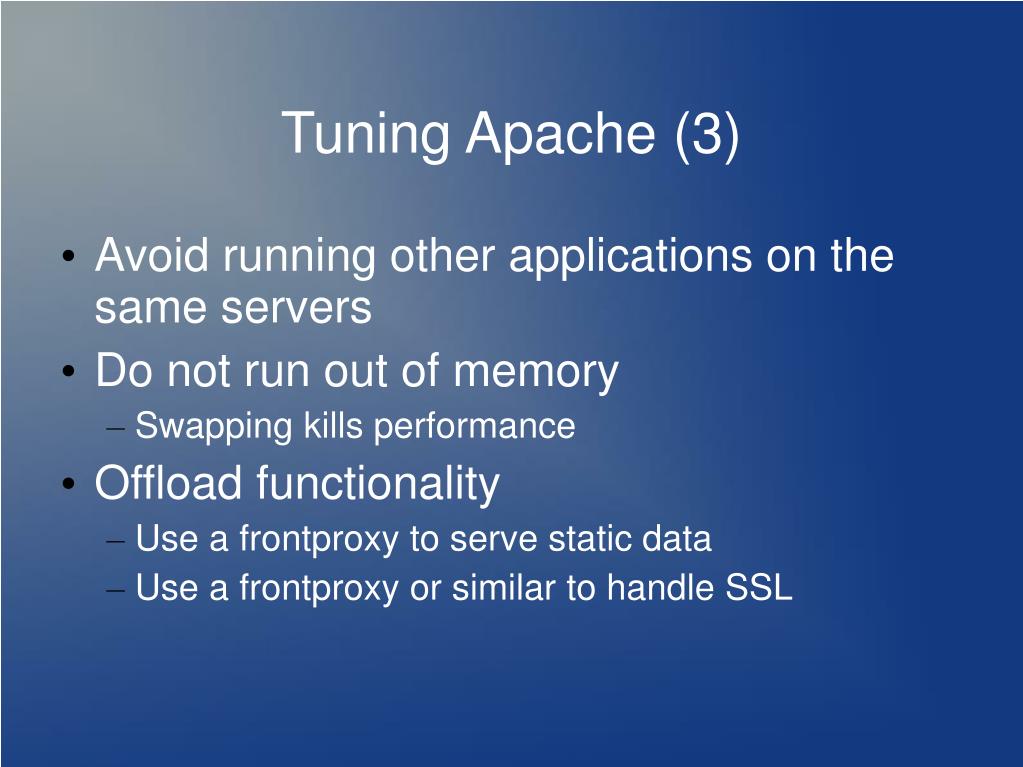 Tuning Apache (3)

• Avoid running other applications on the same servers
• Do not run out of memory
– Swapping kills performance
• Offload functionality
– Use a frontproxy to serve static data
– Use a frontproxy or similar to handle SSL